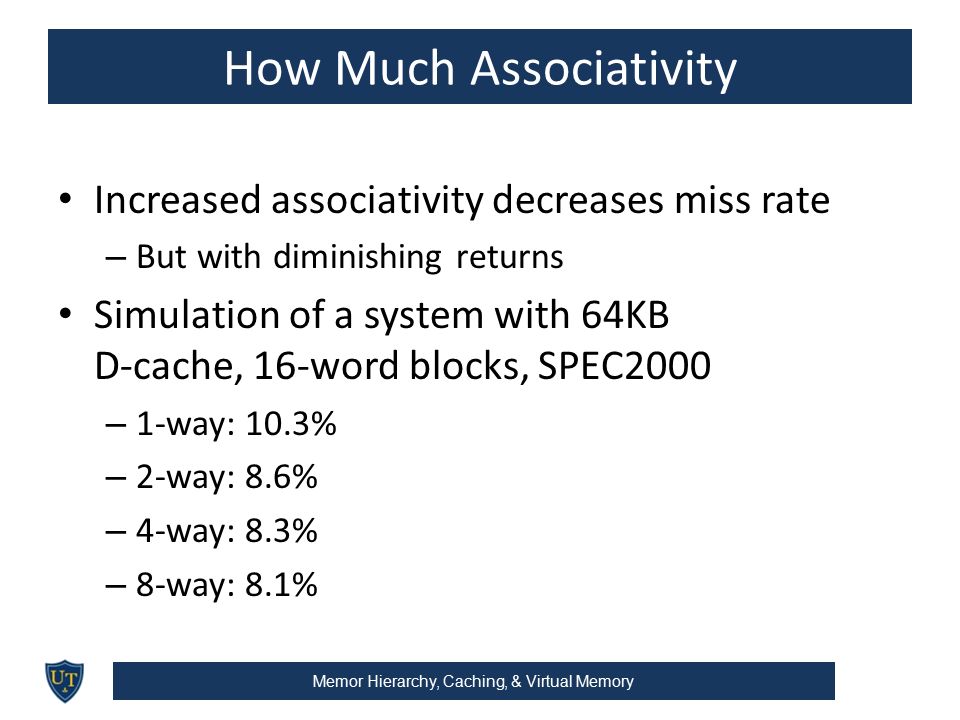 How Much Associativity

• Increased associativity decreases miss rate
  – But with diminishing returns
• Simulation of a system with 64KB D-cache, 16-word blocks, SPEC2000
  – 1-way: 10.3%
  – 2-way: 8.6%
  – 4-way: 8.3%
  – 8-way: 8.1%

UT

Memor Hierarchy, Caching, & Virtual Memory